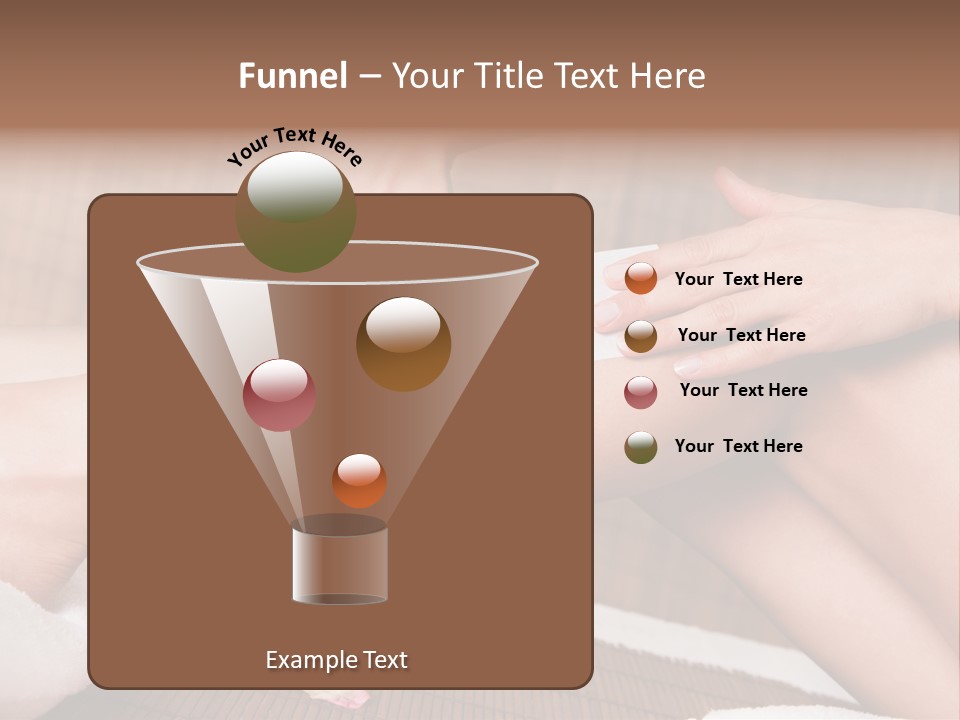 Funnel – Your Title Text Here

Your Text Here

Your Text Here

Your Text Here

Your Text Here

Your Text Here

Example Text